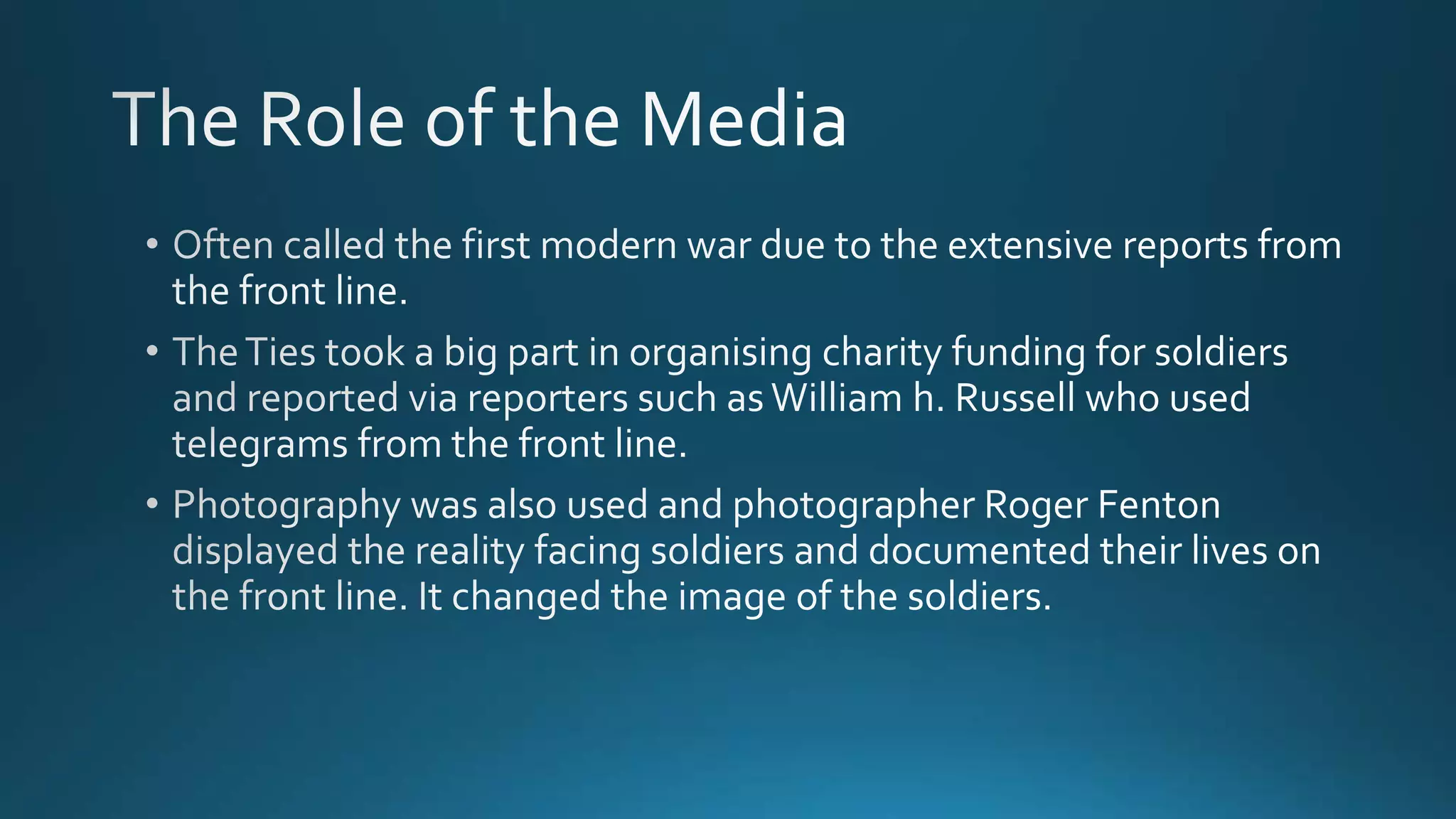 The Role of the Media

• Often called the first modern war due to the extensive reports from the front line.

• The Ties took a big part in organising charity funding for soldiers and reported via reporters such as William h. Russell who used telegrams from the front line.

• Photography was also used and photographer Roger Fenton displayed the reality facing soldiers and documented their lives on the front line. It changed the image of the soldiers.